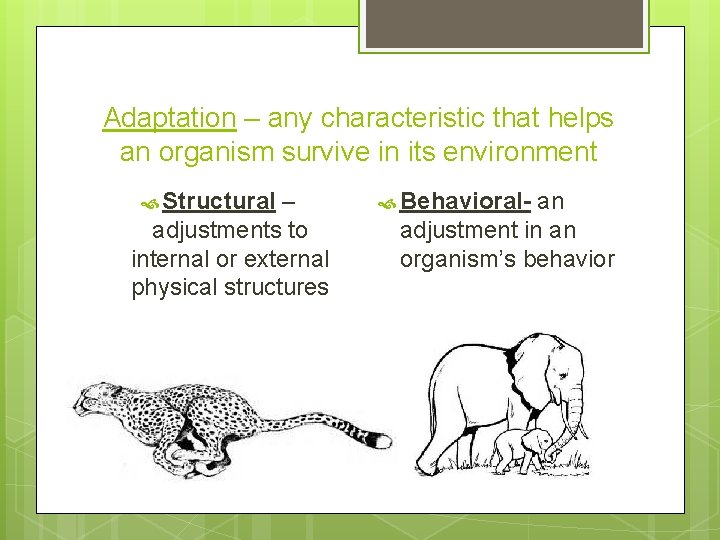 Adaptation – any characteristic that helps an organism survive in its environment

Structural – adjustments to internal or external physical structures

Behavioral- an adjustment in an organism's behavior